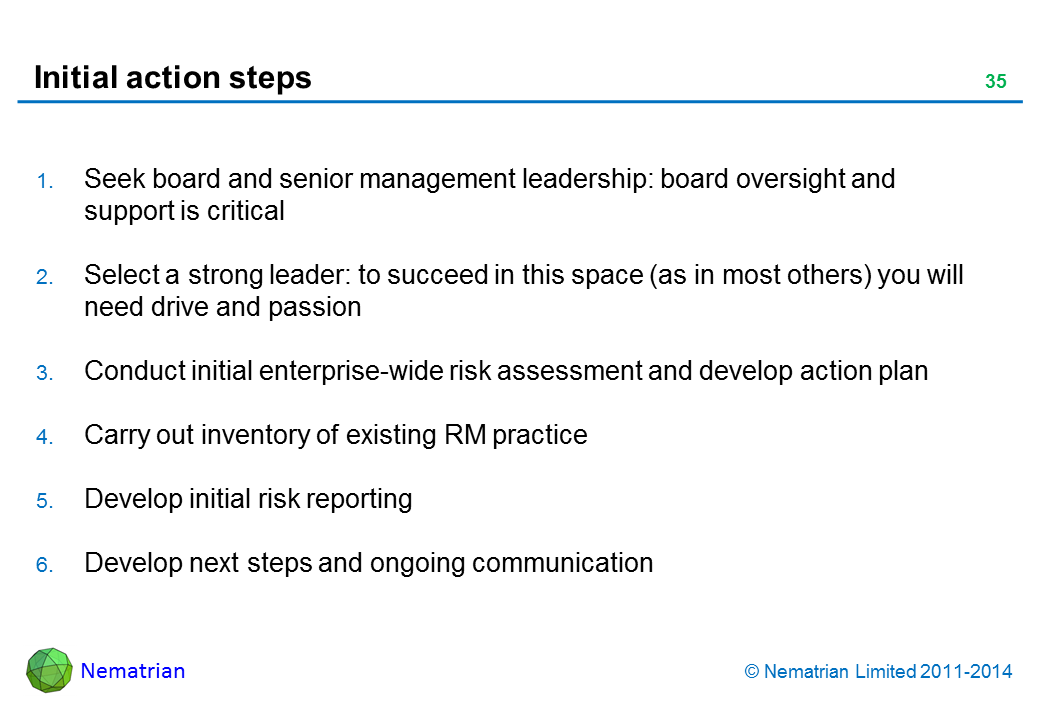 Initial action steps

35

1. Seek board and senior management leadership: board oversight and support is critical

2. Select a strong leader: to succeed in this space (as in most others) you will need drive and passion

3. Conduct initial enterprise-wide risk assessment and develop action plan

4. Carry out inventory of existing RM practice

5. Develop initial risk reporting

6. Develop next steps and ongoing communication

Nematrian

© Nematrian Limited 2011-2014